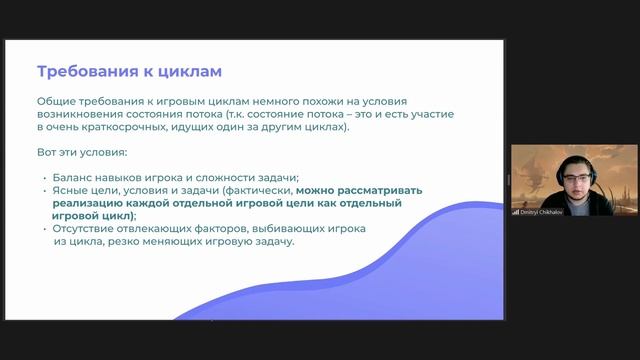 Требования к циклам

Общие требования к игровым циклам немного похожи на условия возникновения состояния потока (т.к. состояние потока – это и есть участие в очень краткосрочных, идущих один за другим циклах).

Вот эти условия:

• Баланс навыков игрока и сложности задачи;
• Ясные цели, условия и задачи (фактически, можно рассматривать реализацию каждой отдельной игровой цели как отдельный игровой цикл);
• Отсутствие отвлекающих факторов, выбивающих игрока из цикла, резко меняющих игровую задачу.

Dmitryi Chikhalov